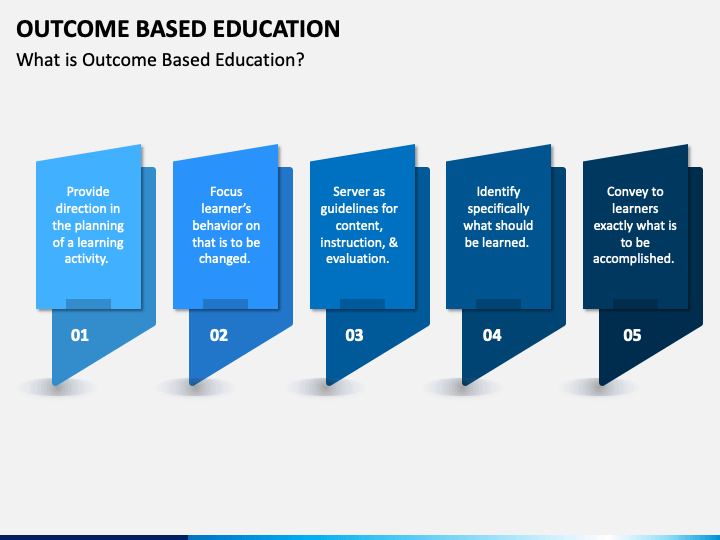 OUTCOME BASED EDUCATION

What is Outcome Based Education?

Provide direction in the planning of a learning activity.

01

Focus learner's behavior on that is to be changed.

02

Server as guidelines for content, instruction, & evaluation.

03

Identify specifically what should be learned.

04

Convey to learners exactly what is to be accomplished.

05